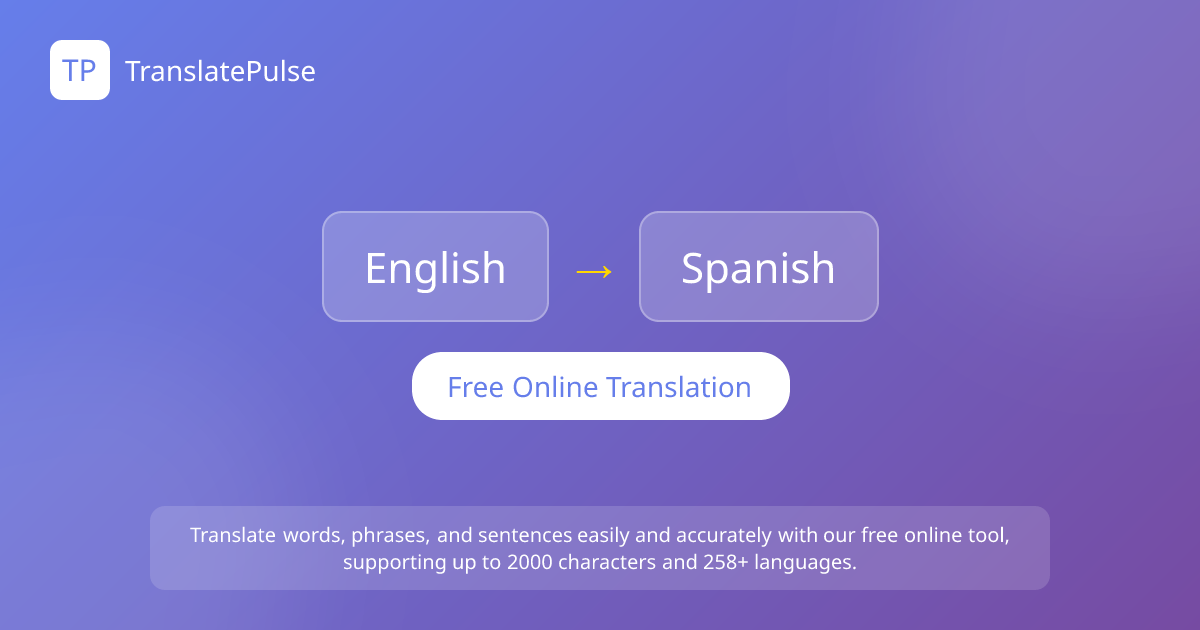 TP TranslatePulse

English → Spanish

Free Online Translation

Translate words, phrases, and sentences easily and accurately with our free online tool, supporting up to 2000 characters and 258+ languages.